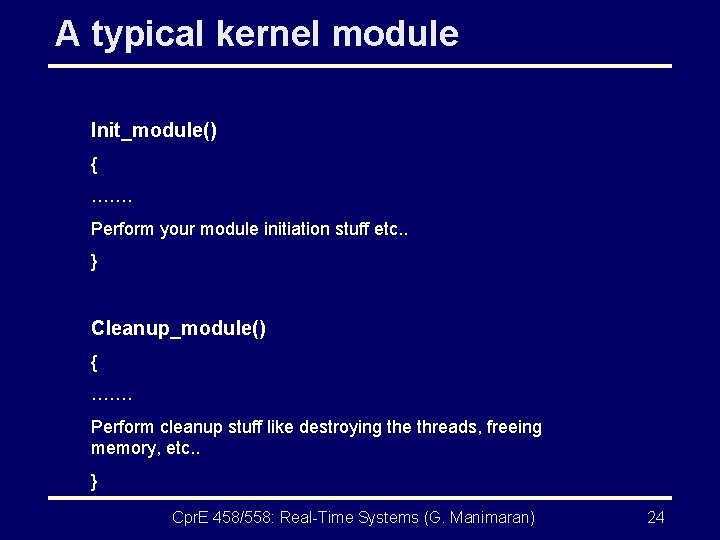 A typical kernel module

Init_module()

{

…….

Perform your module initiation stuff etc..

}

Cleanup_module()

{

…….

Perform cleanup stuff like destroying the threads, freeing memory, etc..

}

CprE 458/558: Real-Time Systems (G. Manimaran)

24